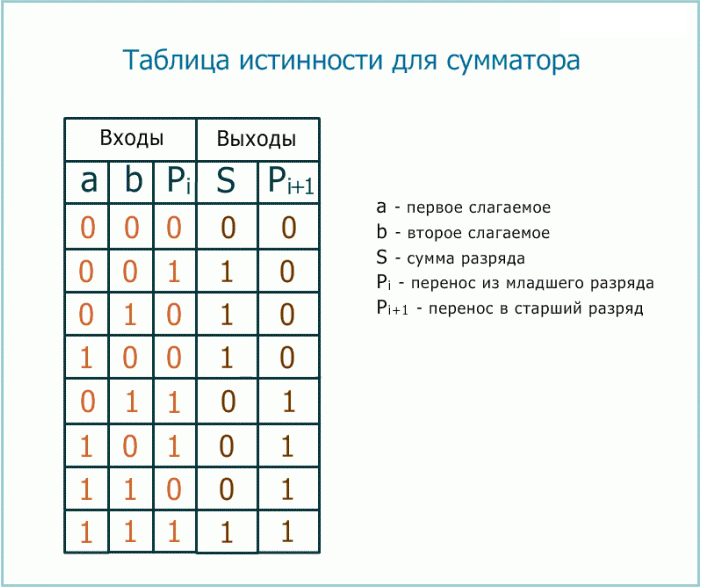 Таблица истинности для сумматора

| Входы | | | Выходы | |
|---|---|---|---|---|
| a | b | $P_i$ | S | $P_{i+1}$ |
| 0 | 0 | 0 | 0 | 0 |
| 0 | 0 | 1 | 1 | 0 |
| 0 | 1 | 0 | 1 | 0 |
| 1 | 0 | 0 | 1 | 0 |
| 0 | 1 | 1 | 0 | 1 |
| 1 | 0 | 1 | 0 | 1 |
| 1 | 1 | 0 | 0 | 1 |
| 1 | 1 | 1 | 1 | 1 |

a - первое слагаемое
b - второе слагаемое
S - сумма разряда
$P_i$ - перенос из младшего разряда
$P_{i+1}$ - перенос в старший разряд